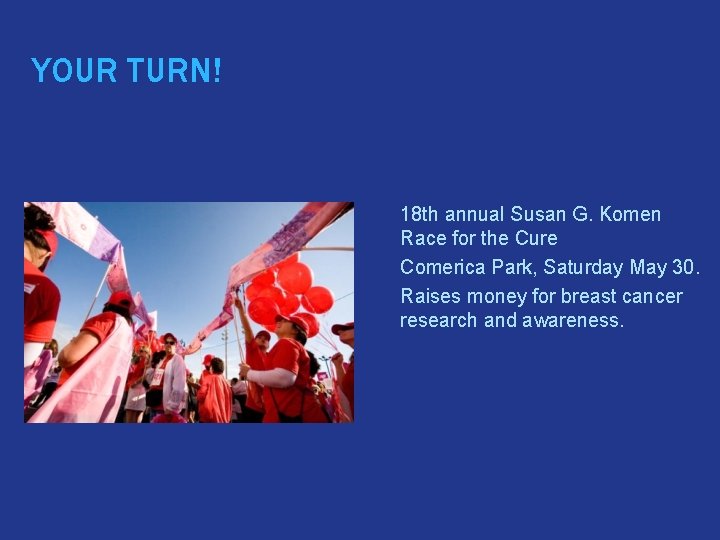 YOUR TURN!

18th annual Susan G. Komen Race for the Cure

Comerica Park, Saturday May 30.

Raises money for breast cancer research and awareness.